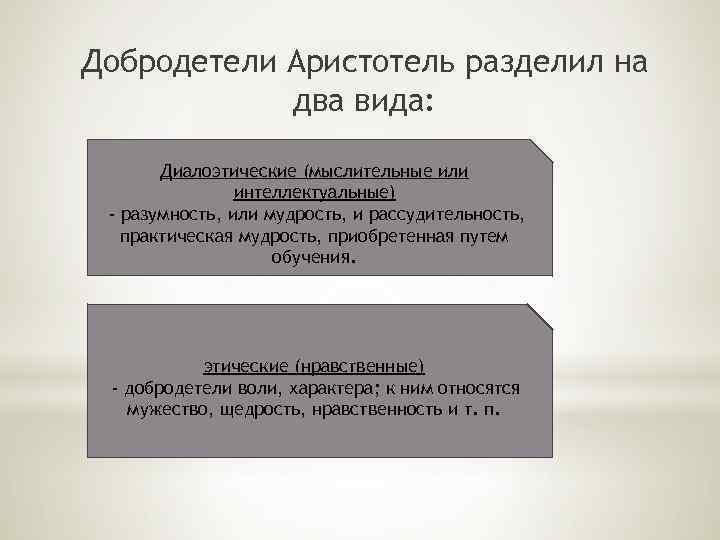 Добродетели Аристотель разделил на два вида:

Диалоэтические (мыслительные или интеллектуальные)
- разумность, или мудрость, и рассудительность, практическая мудрость, приобретенная путем обучения.

этические (нравственные)
- добродетели воли, характера; к ним относятся мужество, щедрость, нравственность и т. п.